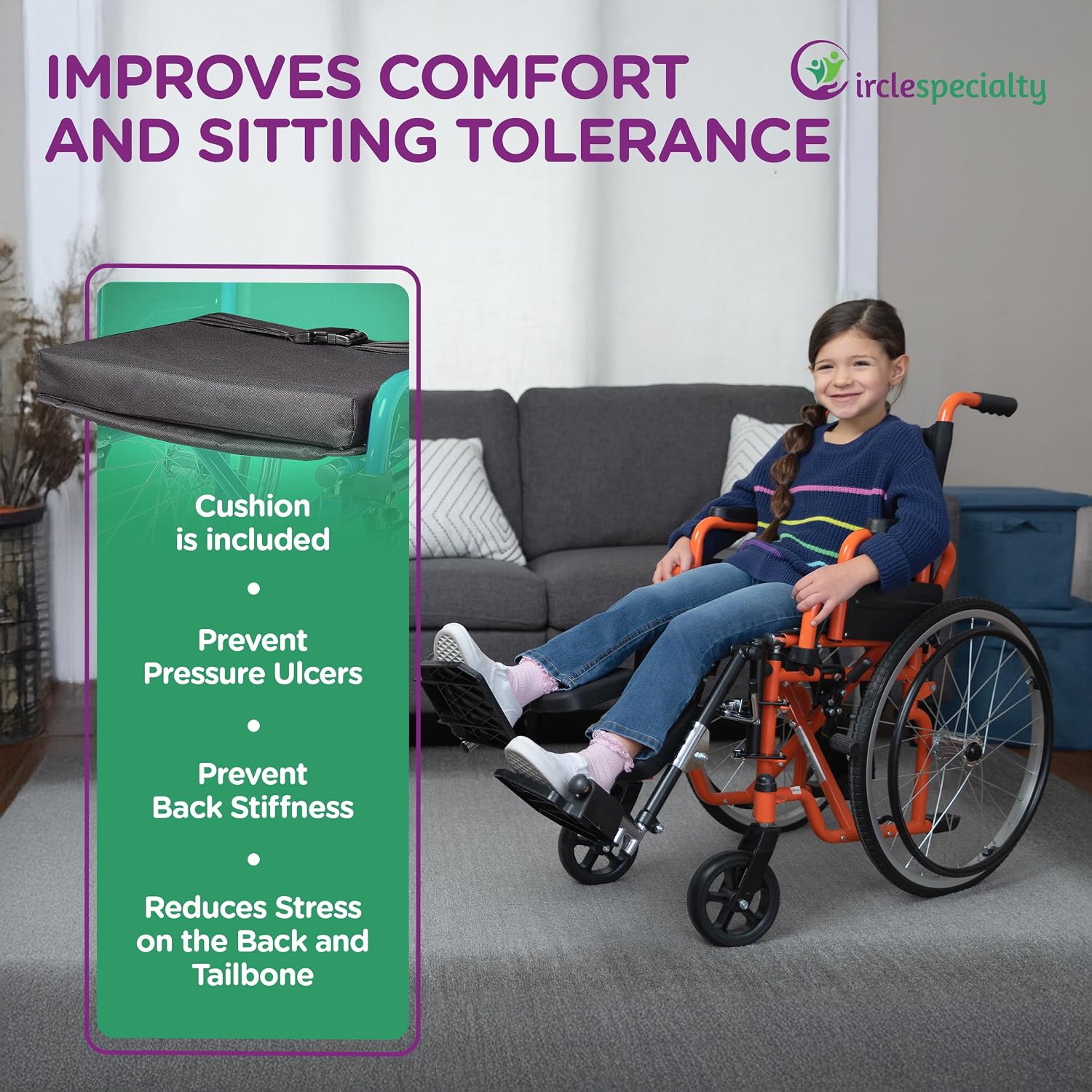 IMPROVES COMFORT AND SITTING TOLERANCE

Circlespecialty

Cushion is included

•

Prevent Pressure Ulcers

•

Prevent Back Stiffness

•

Reduces Stress on the Back and Tailbone